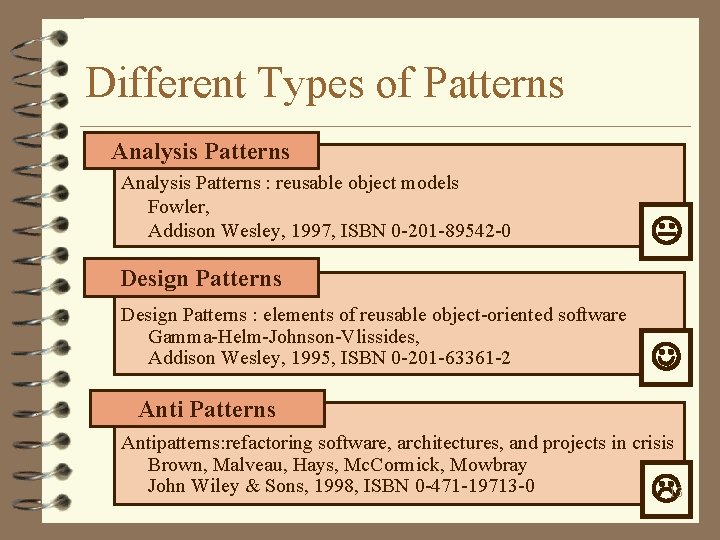 Different Types of Patterns

Analysis Patterns

Analysis Patterns : reusable object models
Fowler,
Addison Wesley, 1997, ISBN 0-201-89542-0

Design Patterns

Design Patterns : elements of reusable object-oriented software
Gamma-Helm-Johnson-Vlissides,
Addison Wesley, 1995, ISBN 0-201-63361-2

Anti Patterns

Antipatterns:refactoring software, architectures, and projects in crisis
Brown, Malveau, Hays, McCormick, Mowbray
John Wiley & Sons, 1998, ISBN 0-471-19713-0